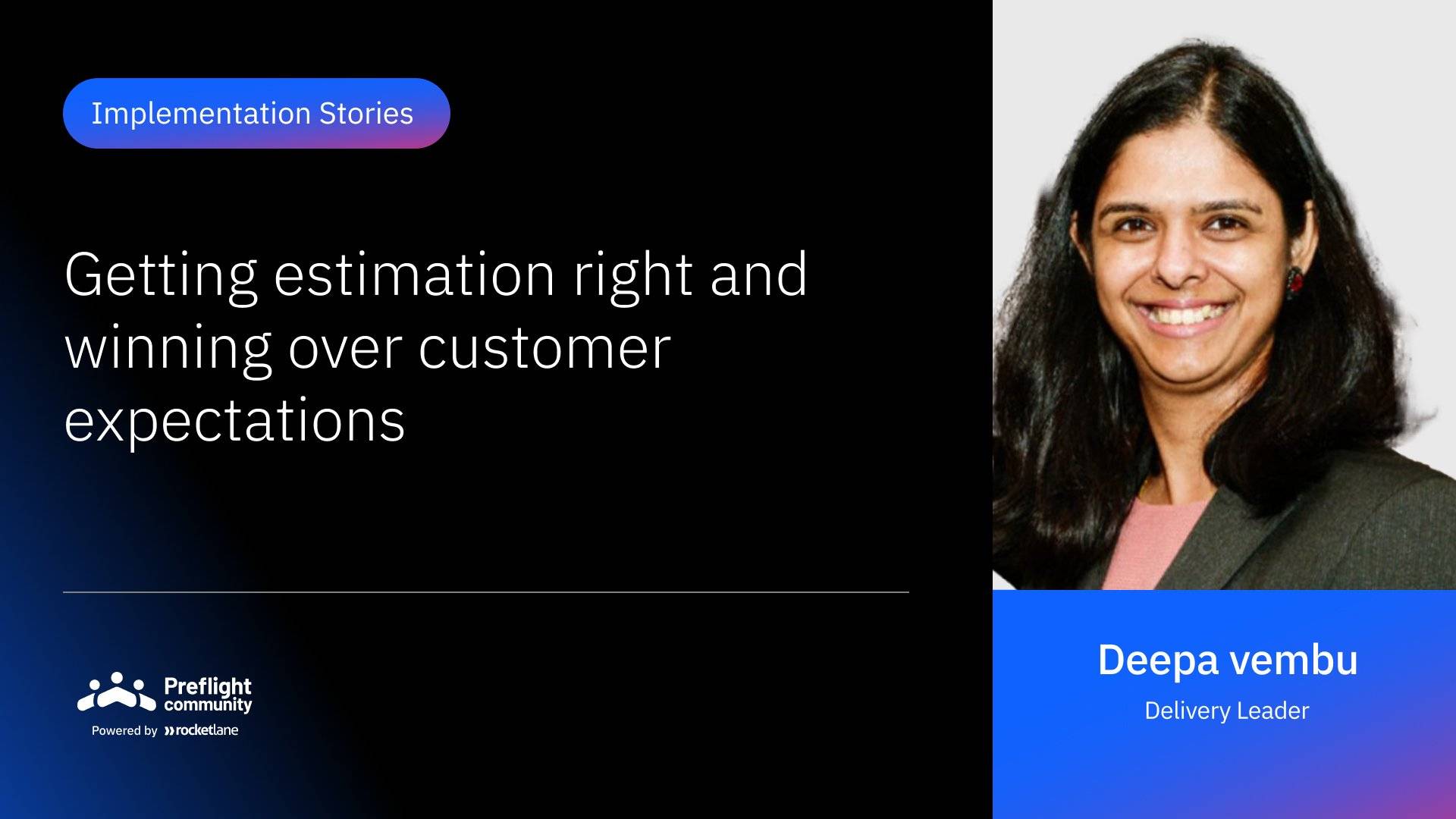 Implementation Stories

Getting estimation right and winning over customer expectations

Preflight community
Powered by rocketlane

Deepa vembu
Delivery Leader